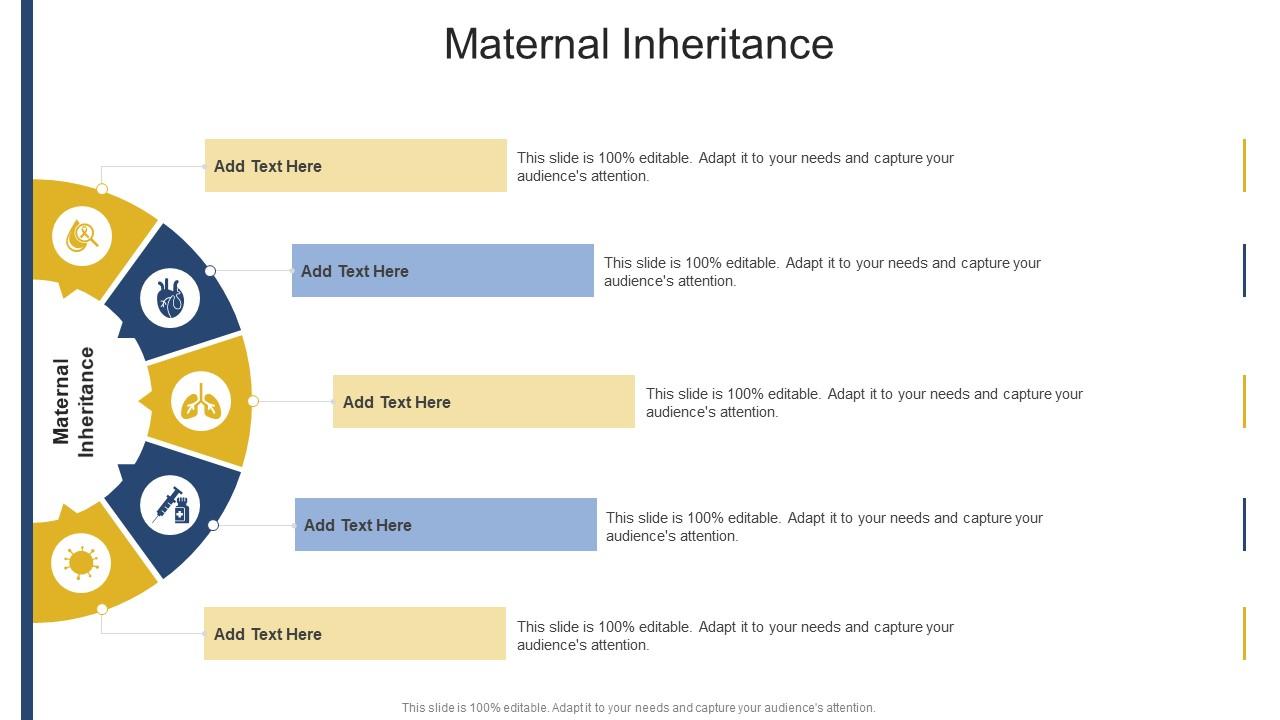 Maternal Inheritance

Maternal Inheritance

Add Text Here

This slide is 100% editable. Adapt it to your needs and capture your audience's attention.

Add Text Here

This slide is 100% editable. Adapt it to your needs and capture your audience's attention.

Add Text Here

This slide is 100% editable. Adapt it to your needs and capture your audience's attention.

Add Text Here

This slide is 100% editable. Adapt it to your needs and capture your audience's attention.

Add Text Here

This slide is 100% editable. Adapt it to your needs and capture your audience's attention.

This slide is 100% editable. Adapt it to your needs and capture your audience's attention.